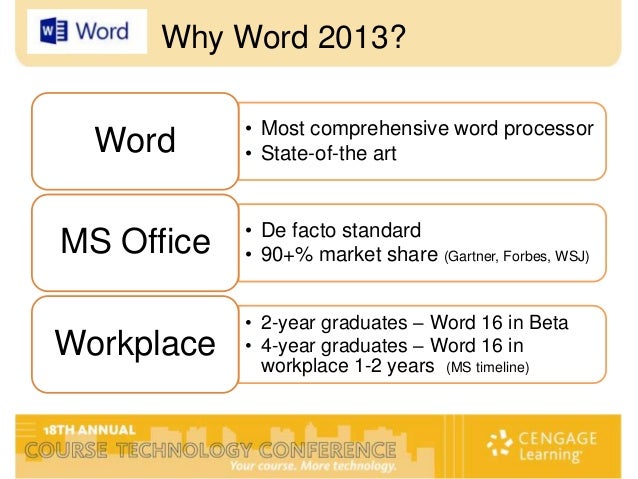 Word

Why Word 2013?

Word

• Most comprehensive word processor
• State-of-the art

MS Office

• De facto standard
• 90+% market share (Gartner, Forbes, WSJ)

Workplace

• 2-year graduates – Word 16 in Beta
• 4-year graduates – Word 16 in workplace 1-2 years (MS timeline)

18TH ANNUAL
COURSE TECHNOLOGY CONFERENCE
Your course. More technology.

CENGAGE Learning